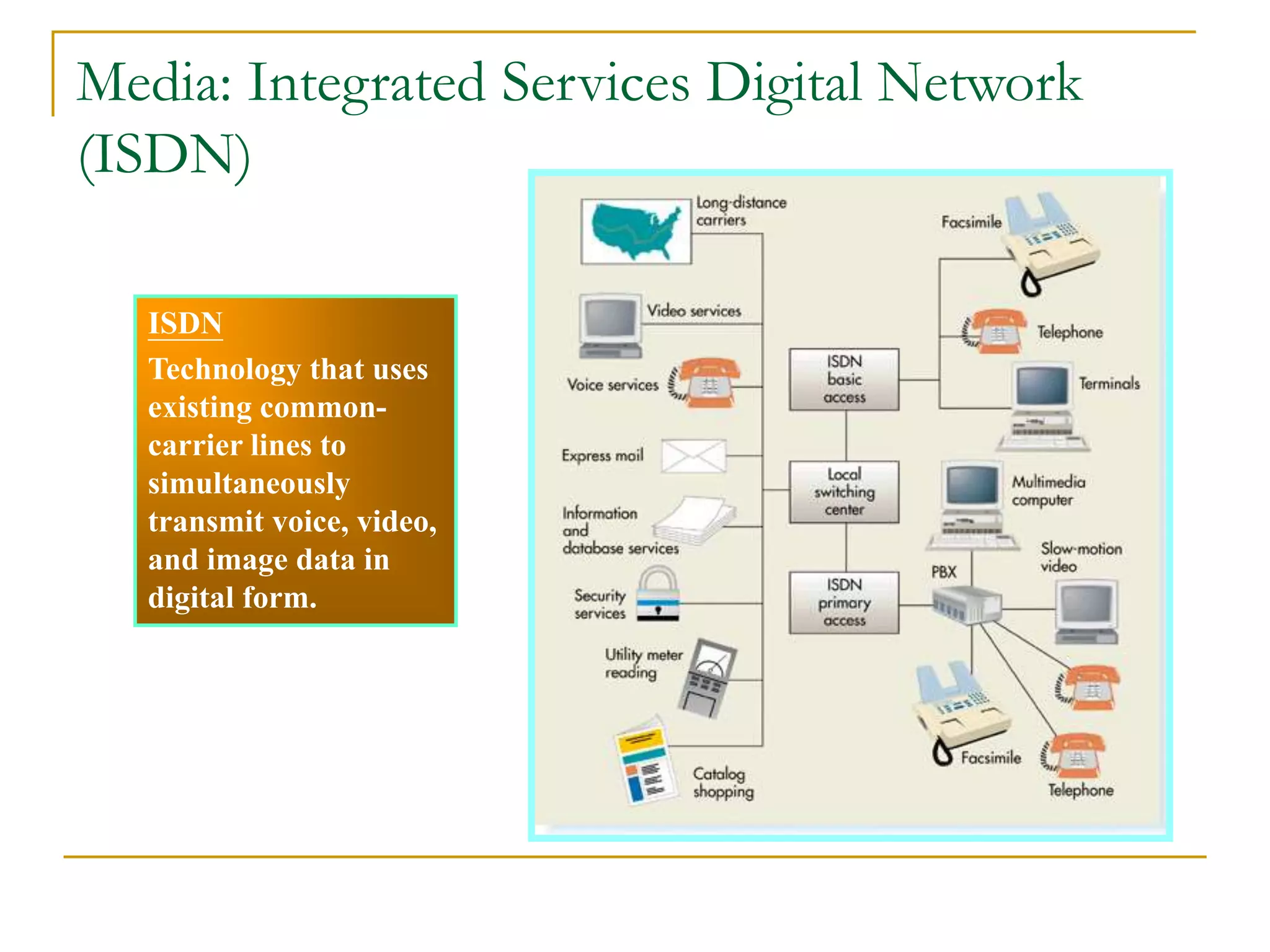 Media: Integrated Services Digital Network (ISDN)

ISDN

Technology that uses existing common-carrier lines to simultaneously transmit voice, video, and image data in digital form.

Long-distance carriers

Video services

Voice services

Express mail

Information and database services

Security services

Utility meter reading

Catalog shopping

ISDN basic access

Local switching center

ISDN primary access

Facsimile

Telephone

Terminals

Multimedia computer

Slow-motion video

PBX

Facsimile

Telephone